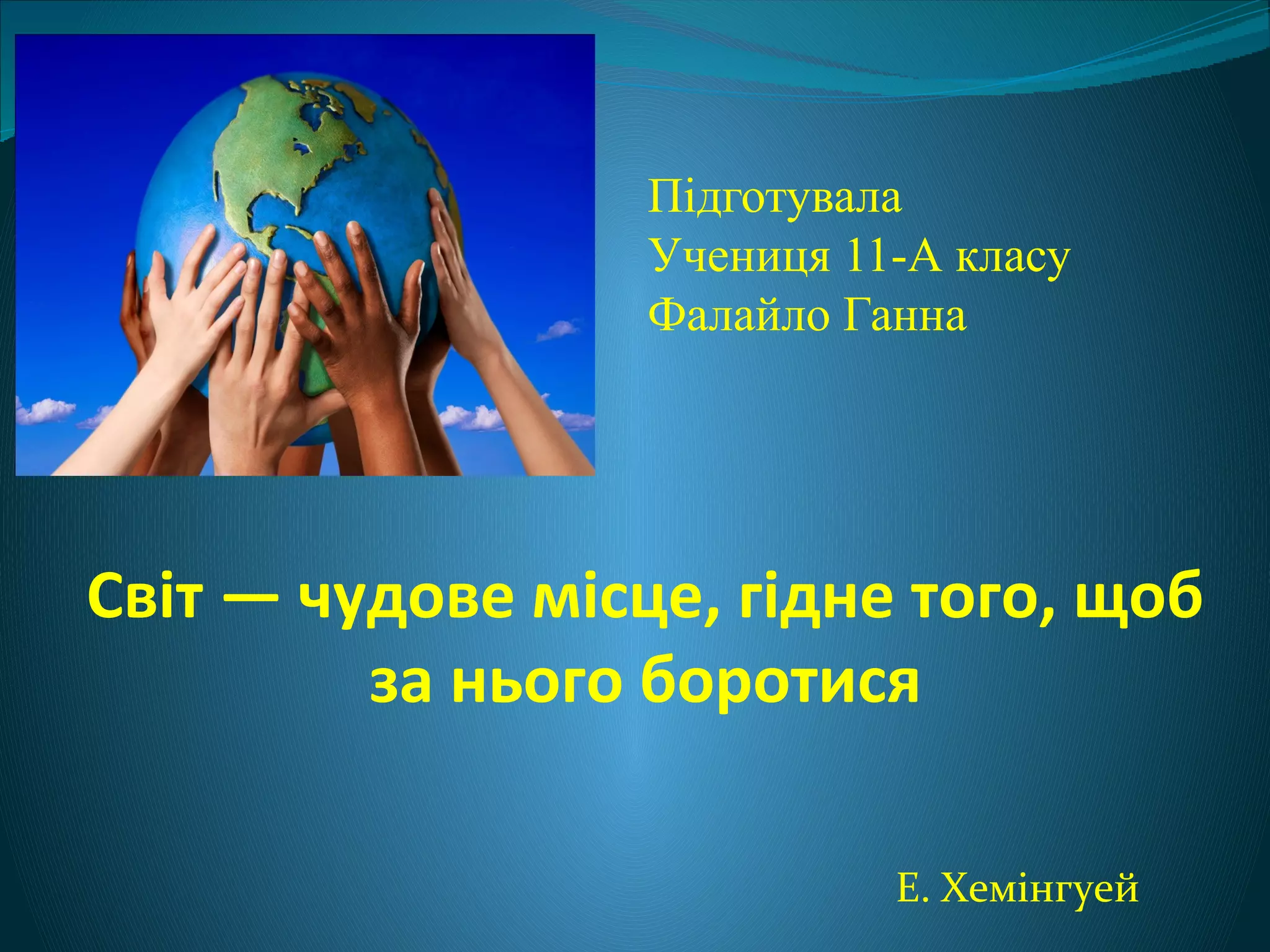 Підготувала
Учениця 11-А класу
Фалайло Ганна

Світ — чудове місце, гідне того, щоб за нього боротися

Е. Хемінгуей